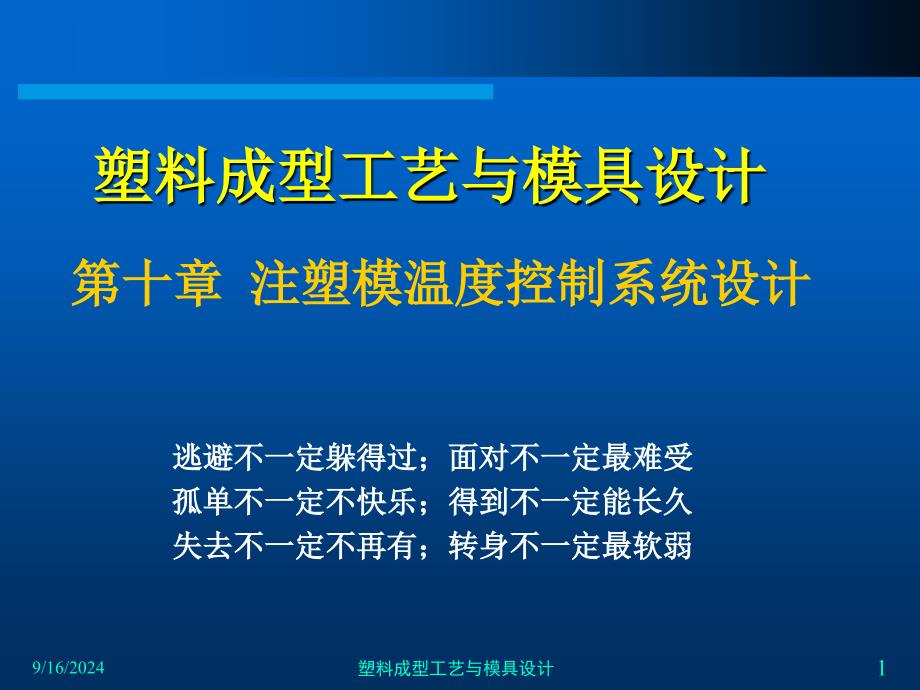 塑料成型工艺与模具设计

第十章 注塑模温度控制系统设计

逃避不一定躲得过；面对不一定最难受
孤单不一定不快乐；得到不一定能长久
失去不一定不再有；转身不一定最软弱

9/16/2024

塑料成型工艺与模具设计

1